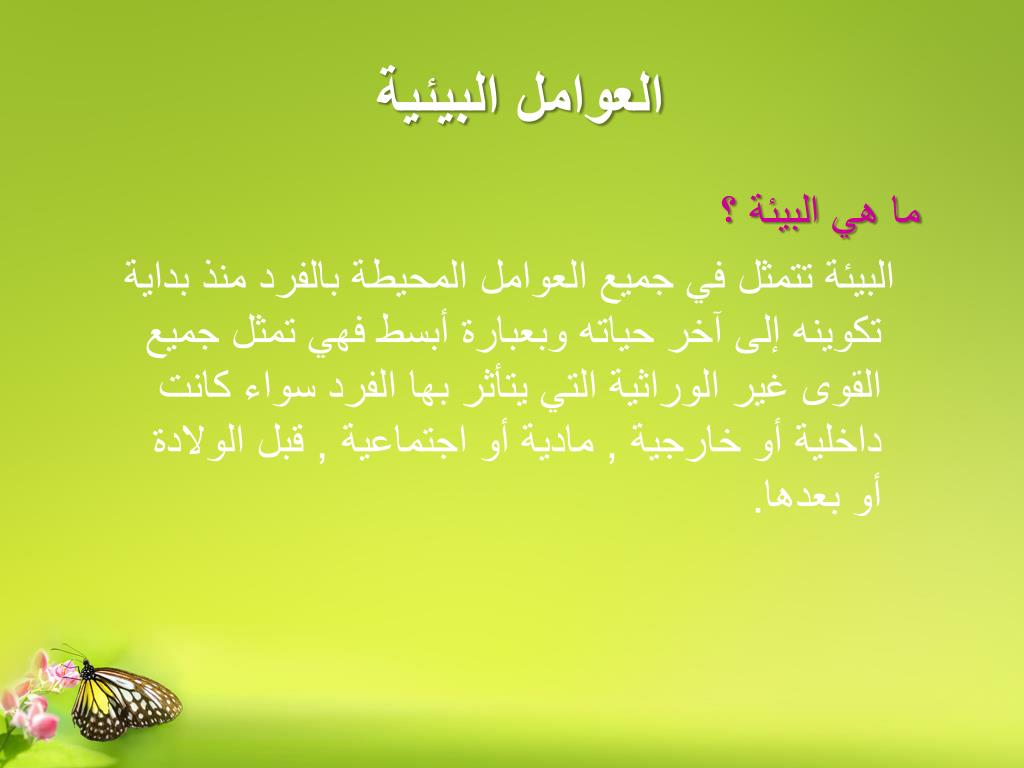 العوامل البيئية

ما هي البيئة ؟

البيئة تتمثل في جميع العوامل المحيطة بالفرد منذ بداية تكوينه إلى آخر حياته وبعبارة أبسط فهي تمثل جميع القوى غير الوراثية التي يتأثر بها الفرد سواء كانت داخلية أو خارجية , مادية أو اجتماعية , قبل الولادة أو بعدها.